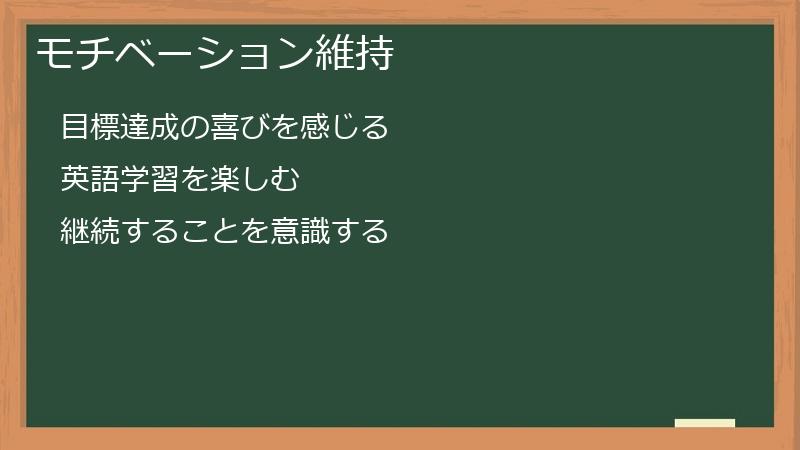 モチベーション維持

目標達成の喜びを感じる

英語学習を楽しむ

継続することを意識する